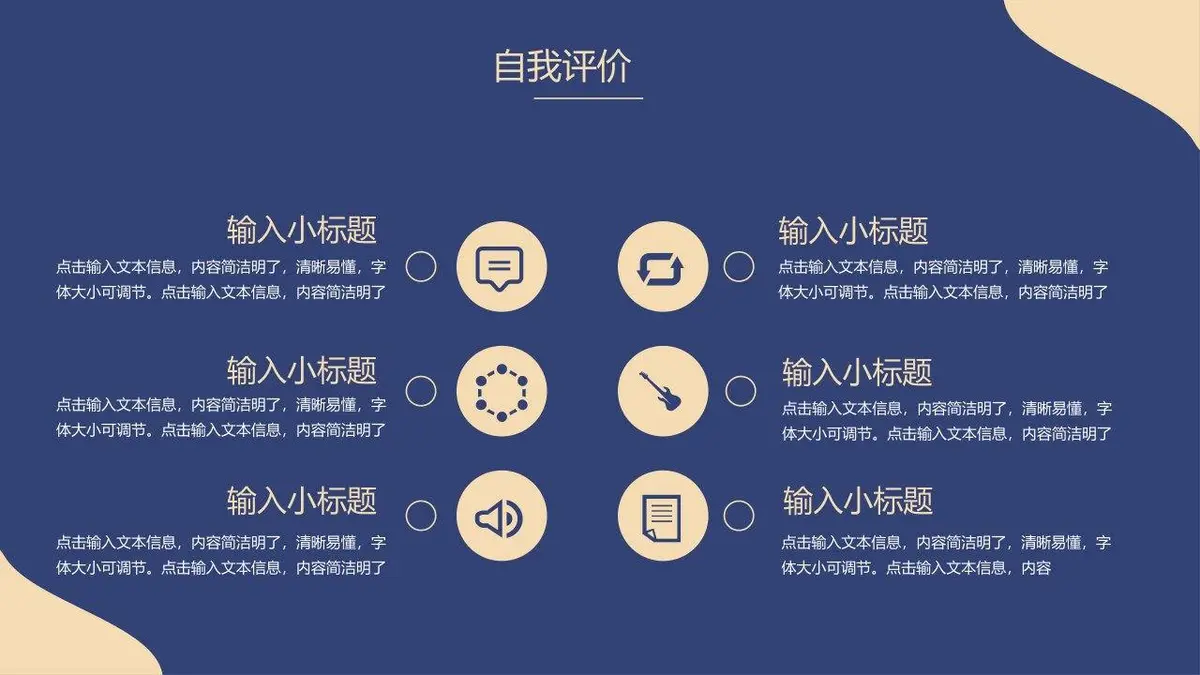 自我评价

输入小标题
点击输入文本信息，内容简洁明了，清晰易懂，字体大小可调节。点击输入文本信息，内容简洁明了

输入小标题
点击输入文本信息，内容简洁明了，清晰易懂，字体大小可调节。点击输入文本信息，内容简洁明了

输入小标题
点击输入文本信息，内容简洁明了，清晰易懂，字体大小可调节。点击输入文本信息，内容简洁明了

输入小标题
点击输入文本信息，内容简洁明了，清晰易懂，字体大小可调节。点击输入文本信息，内容简洁明了

输入小标题
点击输入文本信息，内容简洁明了，清晰易懂，字体大小可调节。点击输入文本信息，内容简洁明了

输入小标题
点击输入文本信息，内容简洁明了，清晰易懂，字体大小可调节。点击输入文本信息，内容